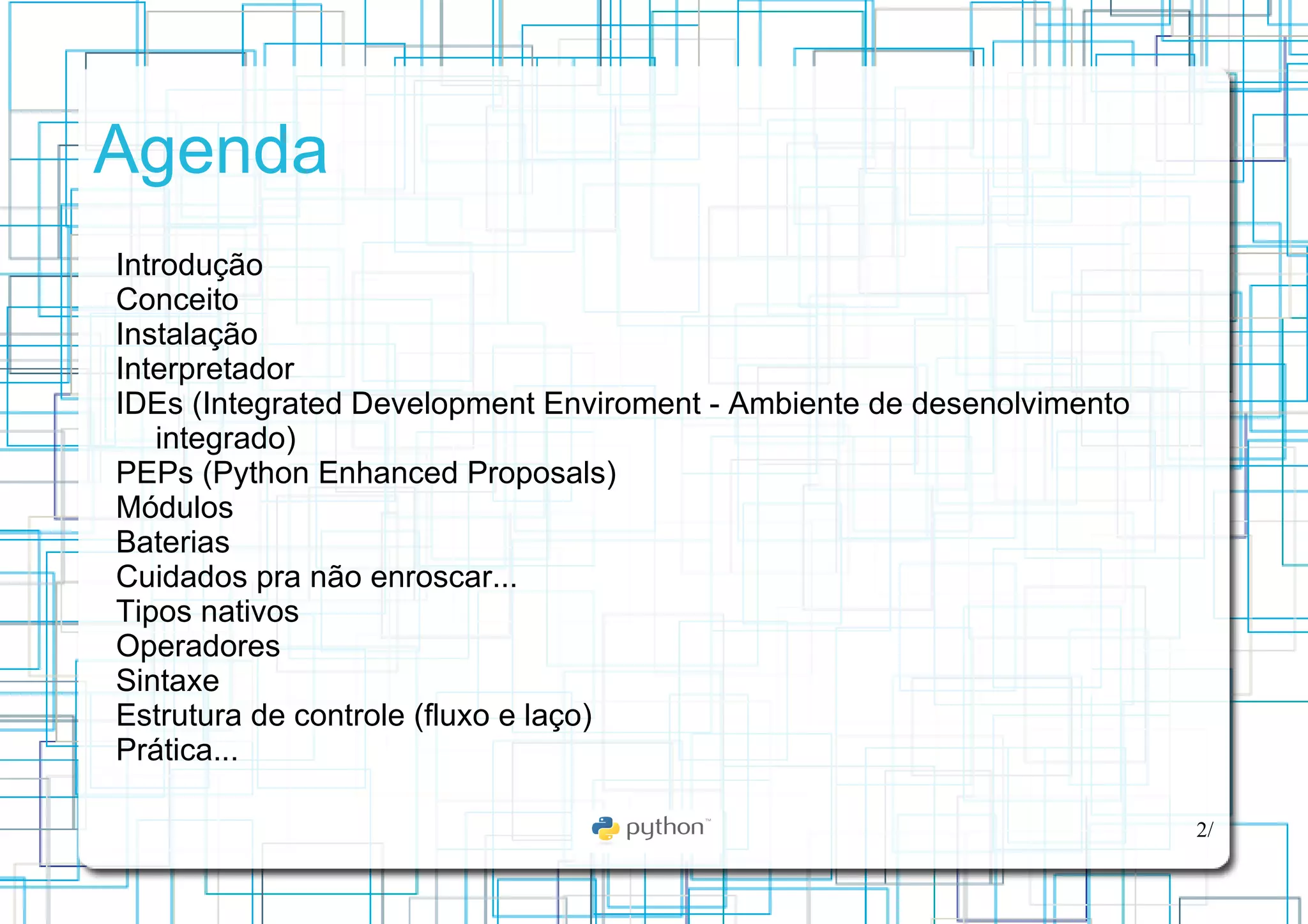 Agenda

Introdução
Conceito
Instalação
Interpretador
IDEs (Integrated Development Enviroment - Ambiente de desenolvimento integrado)
PEPs (Python Enhanced Proposals)
Módulos
Baterias
Cuidados pra não enroscar...
Tipos nativos
Operadores
Sintaxe
Estrutura de controle (fluxo e laço)
Prática...

python™

2/